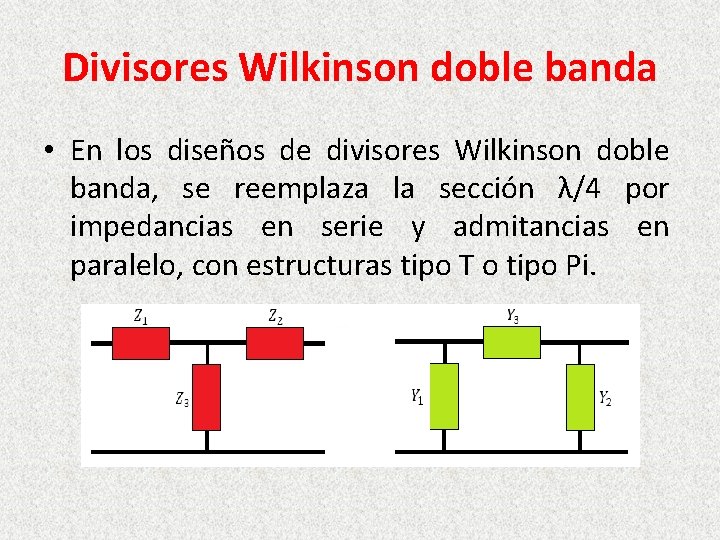 Divisores Wilkinson doble banda

• En los diseños de divisores Wilkinson doble banda, se reemplaza la sección $\lambda/4$ por impedancias en serie y admitancias en paralelo, con estructuras tipo T o tipo Pi.

$Z_1$ $Z_2$ $Z_3$

$Y_3$ $Y_1$ $Y_2$